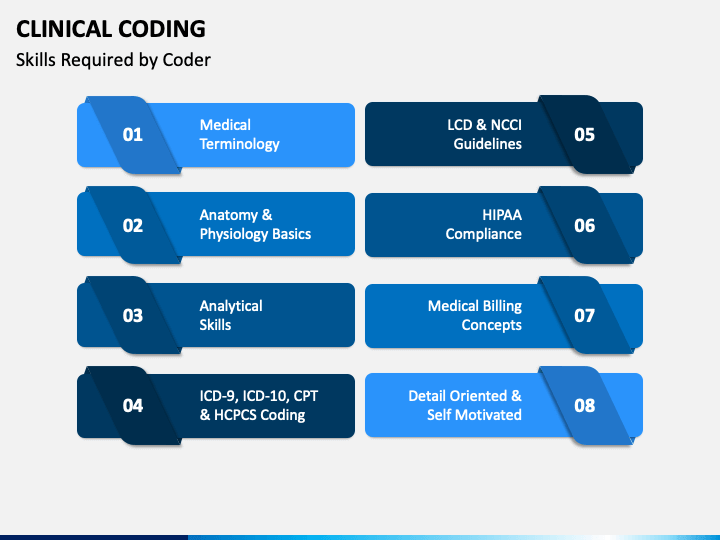 CLINICAL CODING
Skills Required by Coder

01 Medical Terminology

02 Anatomy & Physiology Basics

03 Analytical Skills

04 ICD-9, ICD-10, CPT & HCPCS Coding

LCD & NCCI Guidelines 05

HIPAA Compliance 06

Medical Billing Concepts 07

Detail Oriented & Self Motivated 08